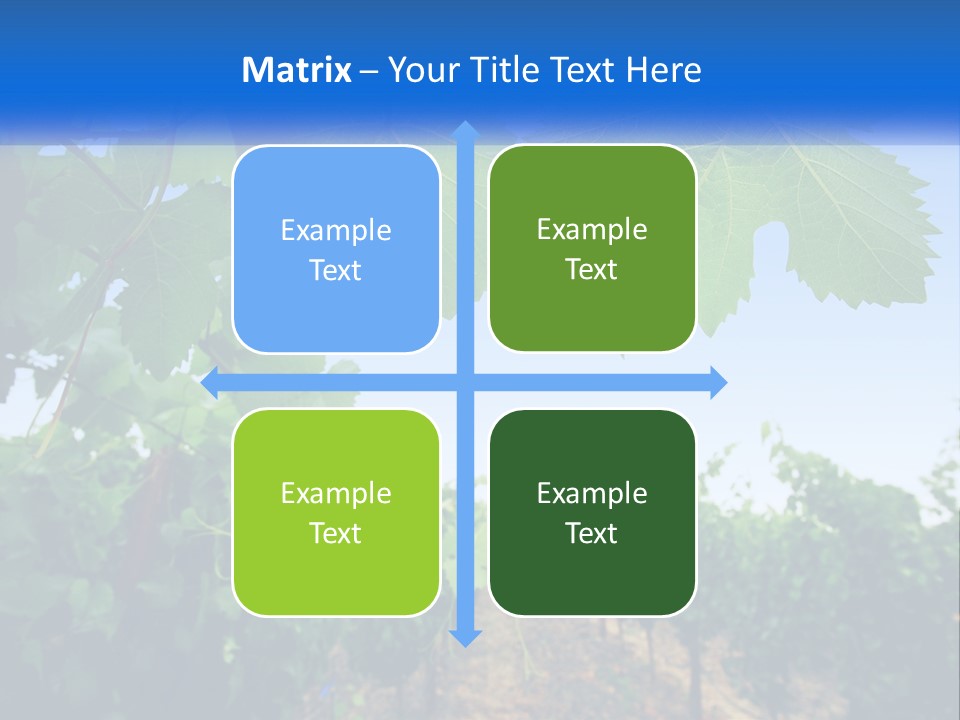 Matrix – Your Title Text Here

Example Text

Example Text

Example Text

Example Text